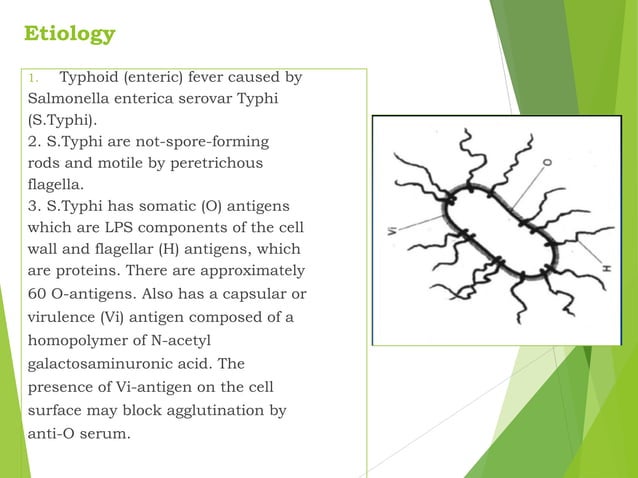 Etiology

1. Typhoid (enteric) fever caused by Salmonella enterica serovar Typhi (S.Typhi).
2. S.Typhi are not-spore-forming rods and motile by peretrichous flagella.
3. S.Typhi has somatic (O) antigens which are LPS components of the cell wall and flagellar (H) antigens, which are proteins. There are approximately 60 O-antigens. Also has a capsular or virulence (Vi) antigen composed of a homopolymer of N-acetyl galactosaminuronic acid. The presence of Vi-antigen on the cell surface may block agglutination by anti-O serum.

O
Vi
H